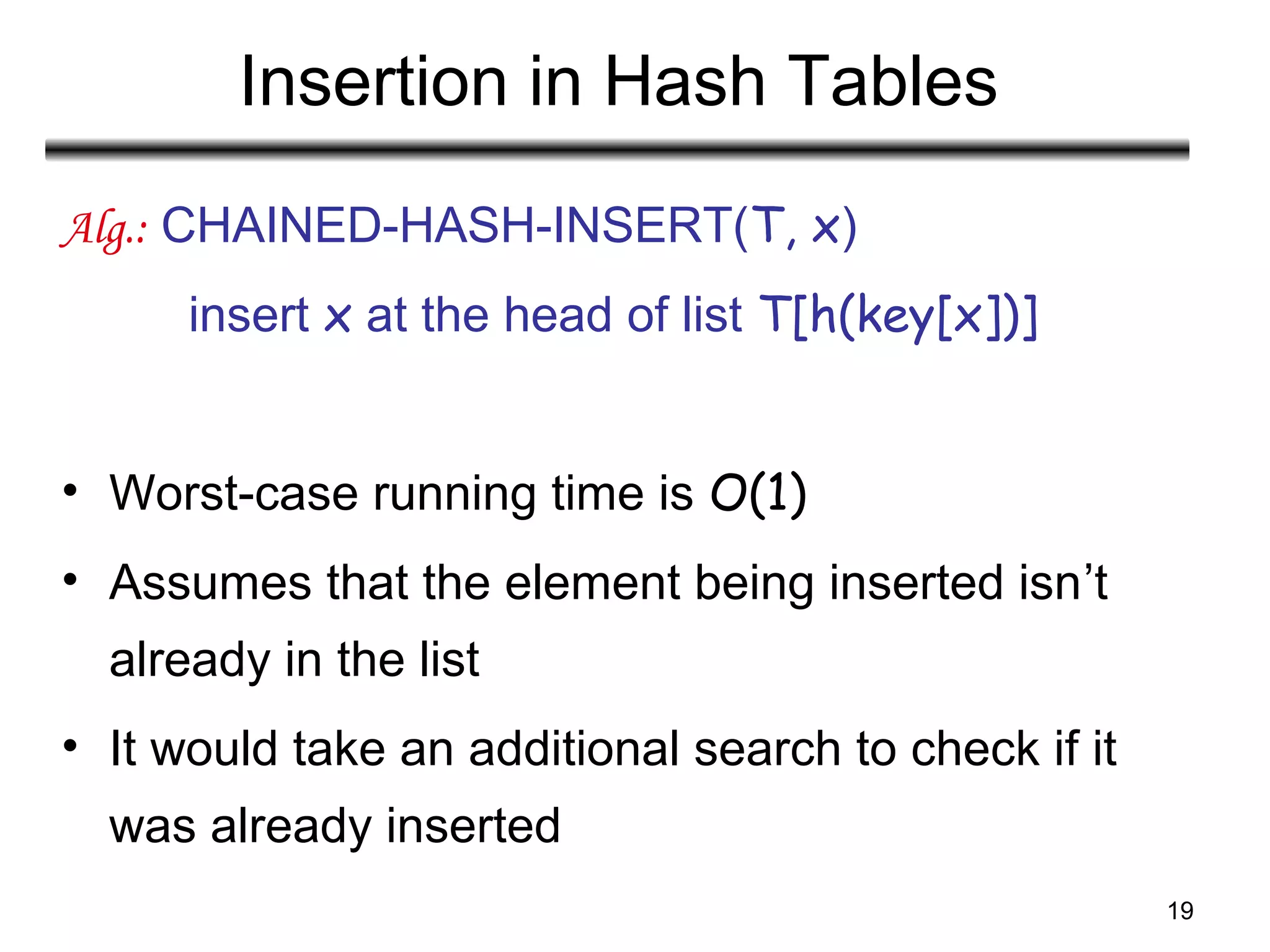 Insertion in Hash Tables

Alg.: CHAINED-HASH-INSERT(T, x)

insert x at the head of list T[h(key[x])]

• Worst-case running time is $O(1)$

• Assumes that the element being inserted isn't already in the list

• It would take an additional search to check if it was already inserted

19